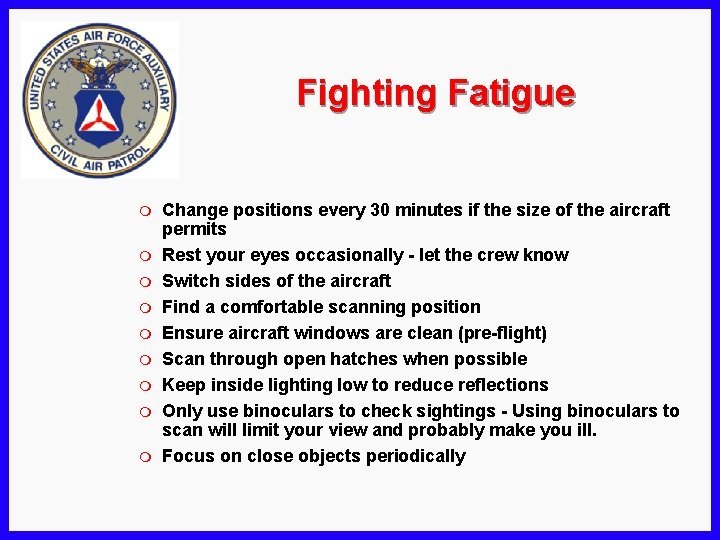 UNITED STATES AIR FORCE AUXILIARY
CIVIL AIR PATROL

Fighting Fatigue

- Change positions every 30 minutes if the size of the aircraft permits
- Rest your eyes occasionally - let the crew know
- Switch sides of the aircraft
- Find a comfortable scanning position
- Ensure aircraft windows are clean (pre-flight)
- Scan through open hatches when possible
- Keep inside lighting low to reduce reflections
- Only use binoculars to check sightings - Using binoculars to scan will limit your view and probably make you ill.
- Focus on close objects periodically